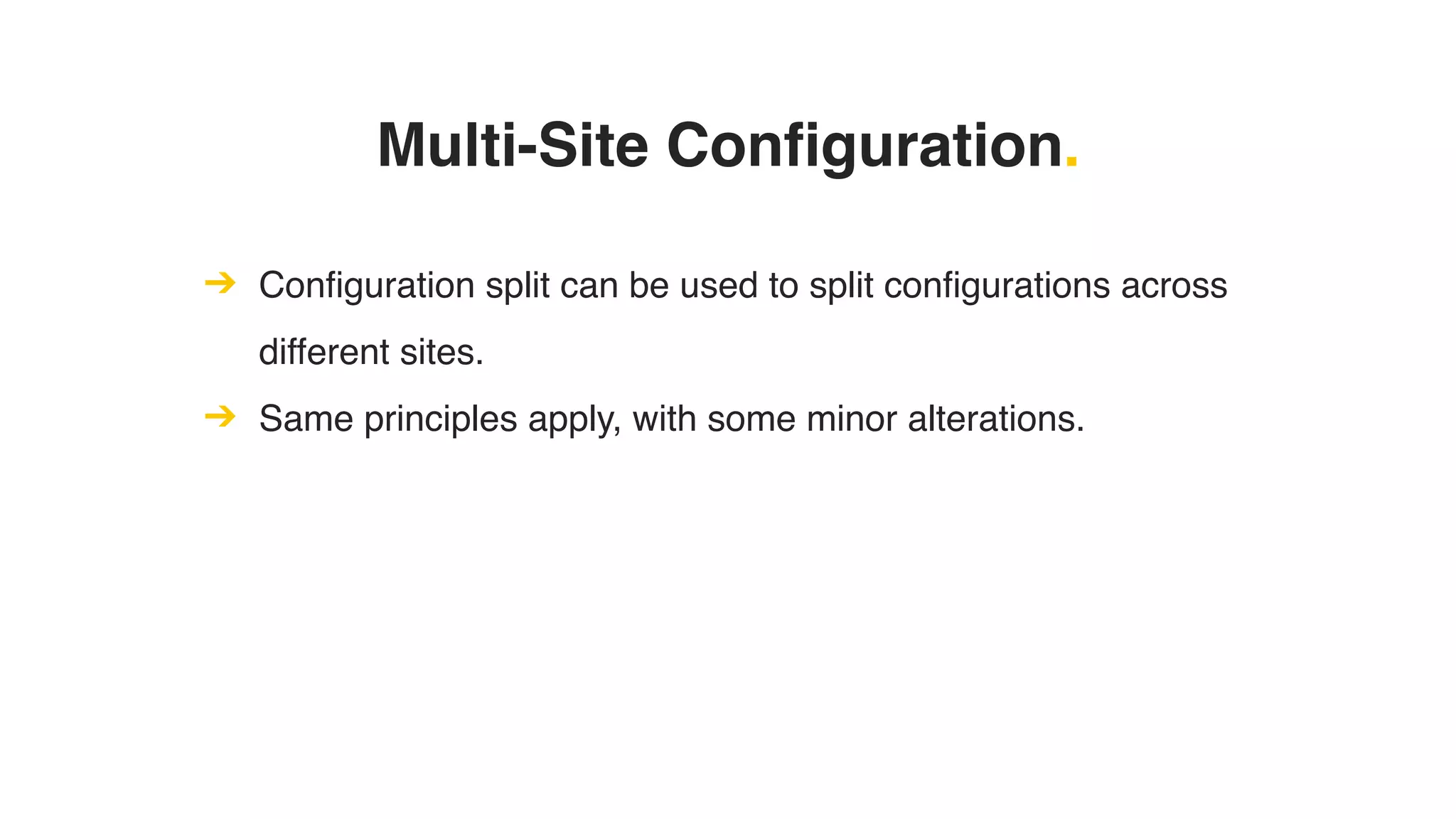 Multi-Site Configuration.

→ Configuration split can be used to split configurations across different sites.

→ Same principles apply, with some minor alterations.